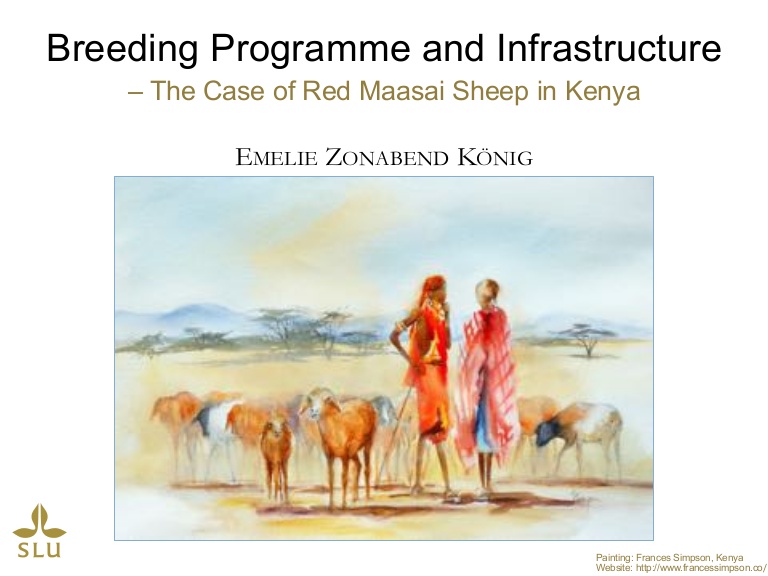 Breeding Programme and Infrastructure
– The Case of Red Maasai Sheep in Kenya

EMELIE ZONABEND KÖNIG

SLU

Painting: Frances Simpson, Kenya
Website: http://www.francessimpson.co/